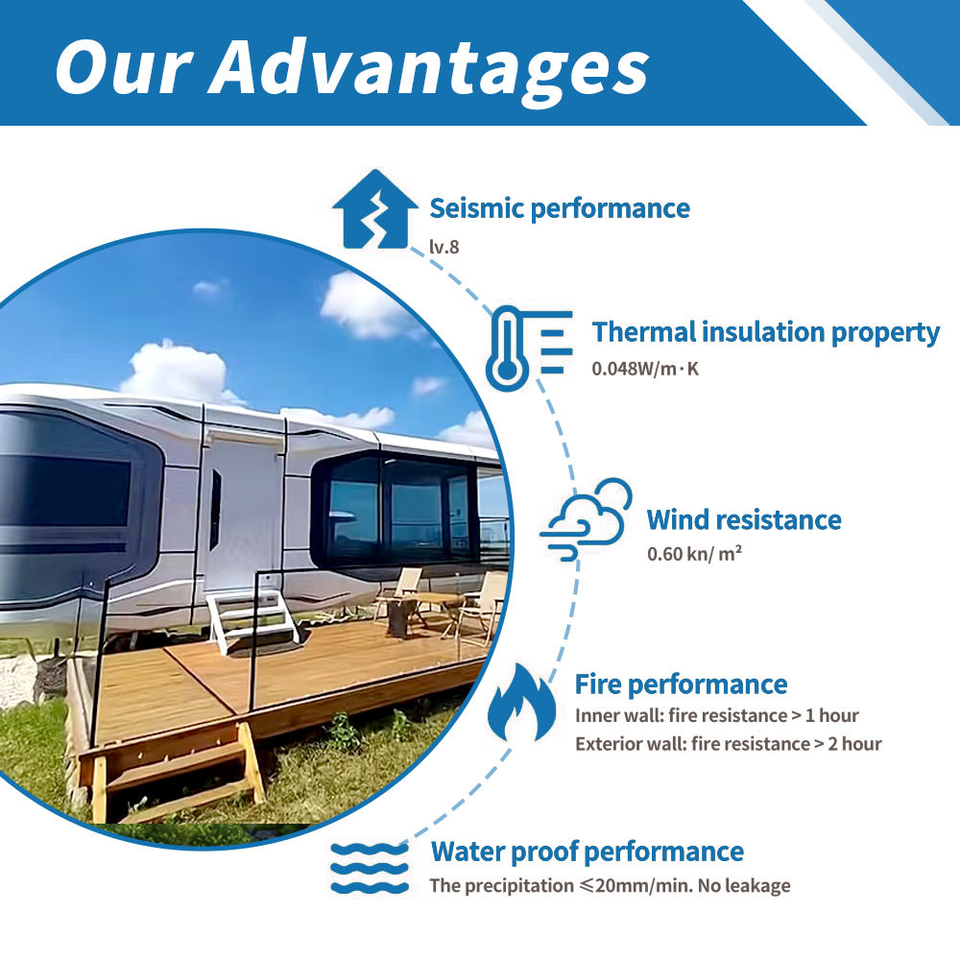 Our Advantages

Seismic performance
lv.8

Thermal insulation property
0.048W/m·K

Wind resistance
0.60 kn/ m²

Fire performance
Inner wall: fire resistance > 1 hour
Exterior wall: fire resistance > 2 hour

Water proof performance
The precipitation ≤20mm/min. No leakage